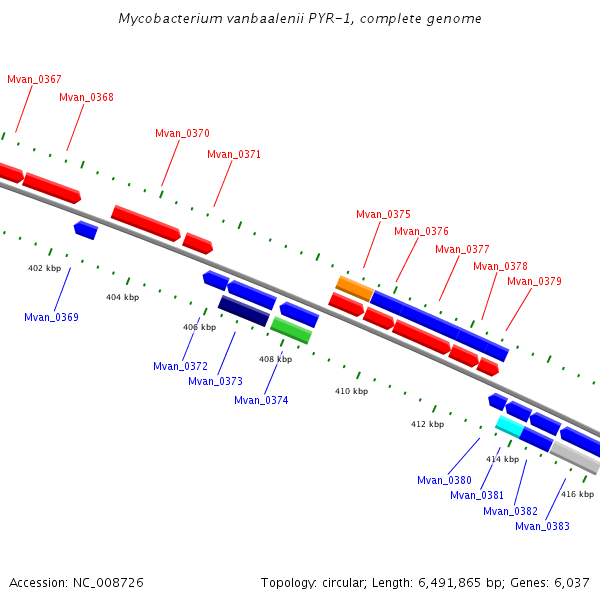 Mycobacterium vanbaalenii PYR-1, complete genome

Mvan_0367
Mvan_0368
Mvan_0370
Mvan_0371
Mvan_0375
Mvan_0376
Mvan_0377
Mvan_0378
Mvan_0379

402 kbp
404 kbp
406 kbp
408 kbp
410 kbp
412 kbp
414 kbp
416 kbp

Mvan_0369
Mvan_0372
Mvan_0373
Mvan_0374
Mvan_0380
Mvan_0381
Mvan_0382
Mvan_0383

Accession: NC_008726

Topology: circular; Length: 6,491,865 bp; Genes: 6,037